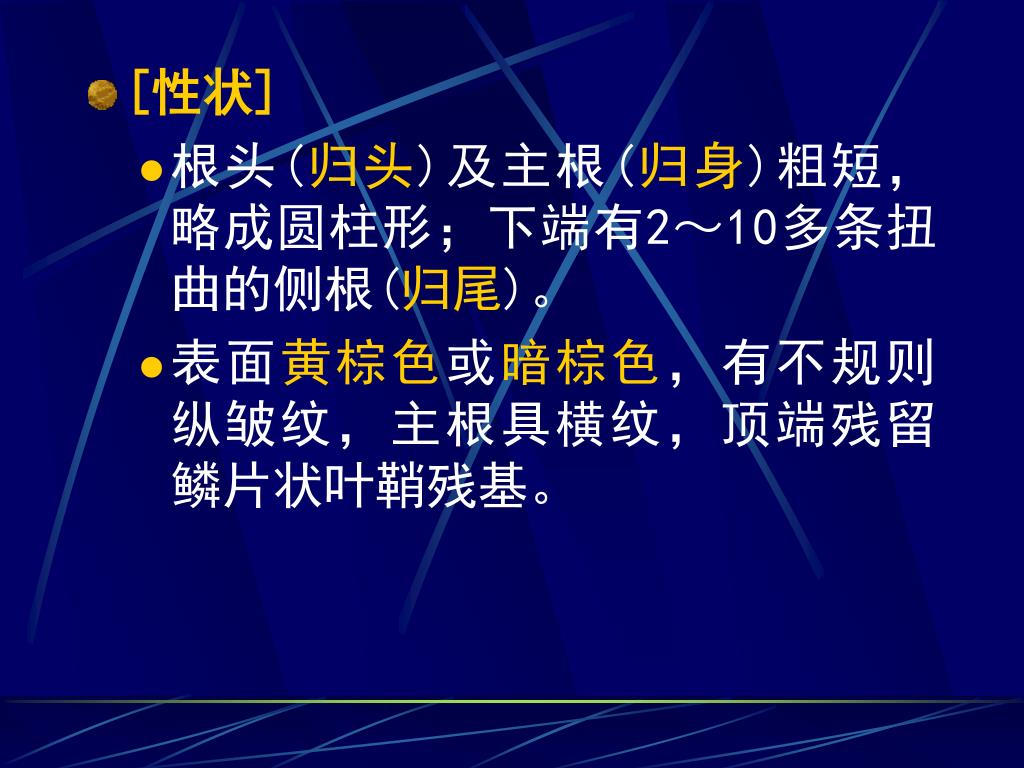 [性状]

根头(归头)及主根(归身)粗短，略成圆柱形；下端有2～10多条扭曲的侧根(归尾)。

表面黄棕色或暗棕色，有不规则纵皱纹，主根具横纹，顶端残留鳞片状叶鞘残基。